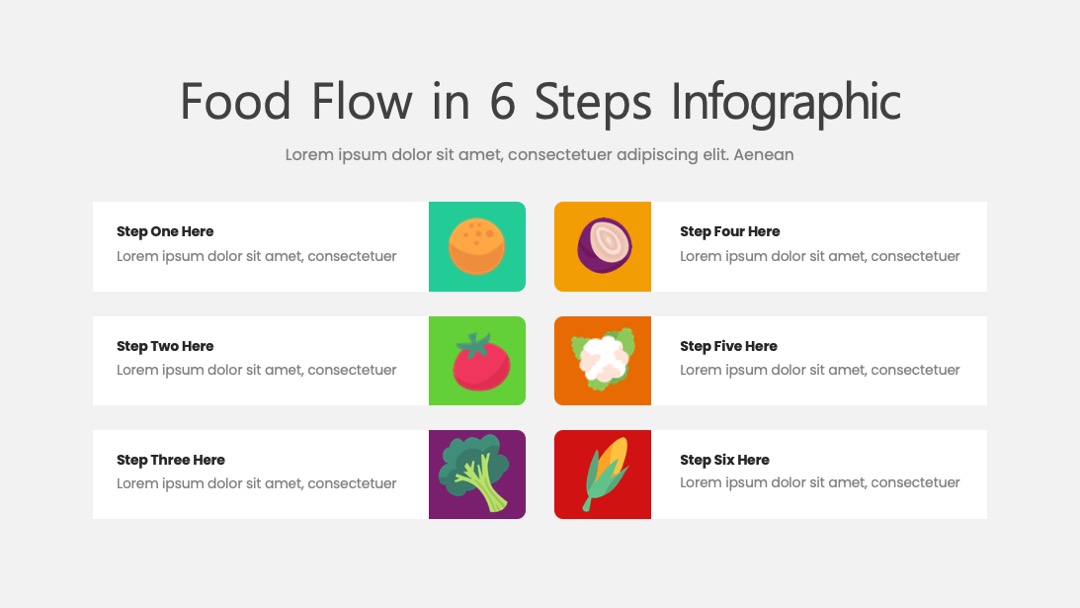 Food Flow in 6 Steps Infographic

Lorem ipsum dolor sit amet, consectetuer adipiscing elit. Aenean

Step One Here
Lorem ipsum dolor sit amet, consectetuer

Step Two Here
Lorem ipsum dolor sit amet, consectetuer

Step Three Here
Lorem ipsum dolor sit amet, consectetuer

Step Four Here
Lorem ipsum dolor sit amet, consectetuer

Step Five Here
Lorem ipsum dolor sit amet, consectetuer

Step Six Here
Lorem ipsum dolor sit amet, consectetuer